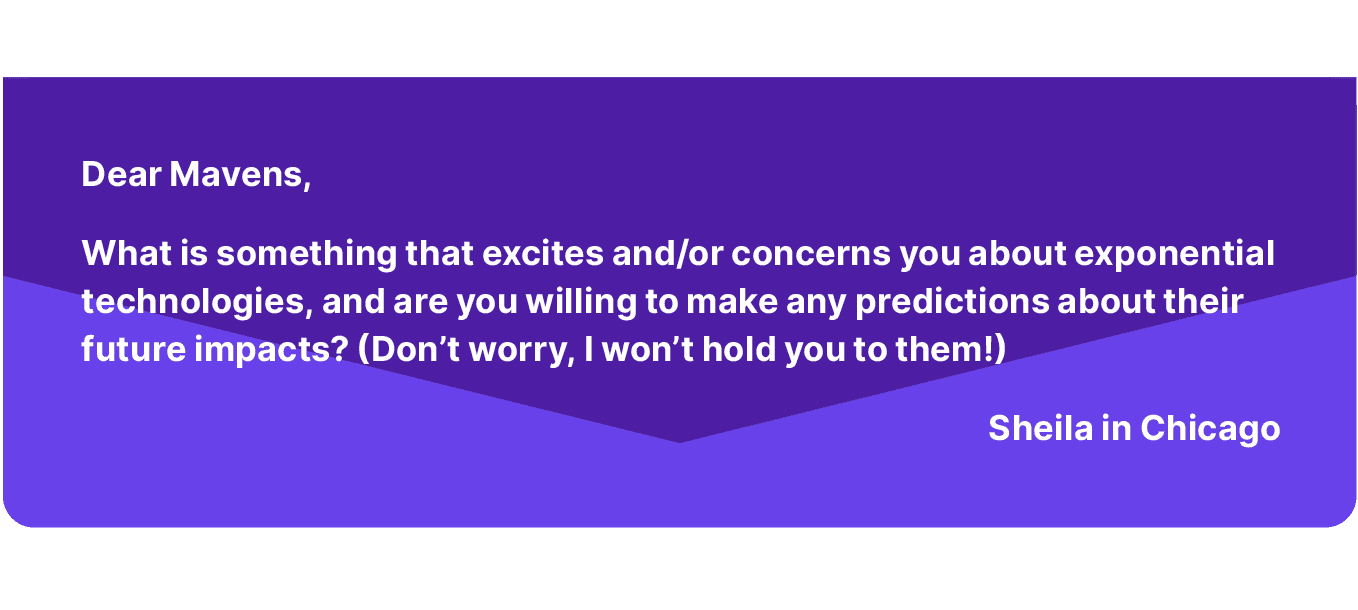 Dear Mavens,

What is something that excites and/or concerns you about exponential technologies, and are you willing to make any predictions about their future impacts? (Don’t worry, I won’t hold you to them!)

Sheila in Chicago